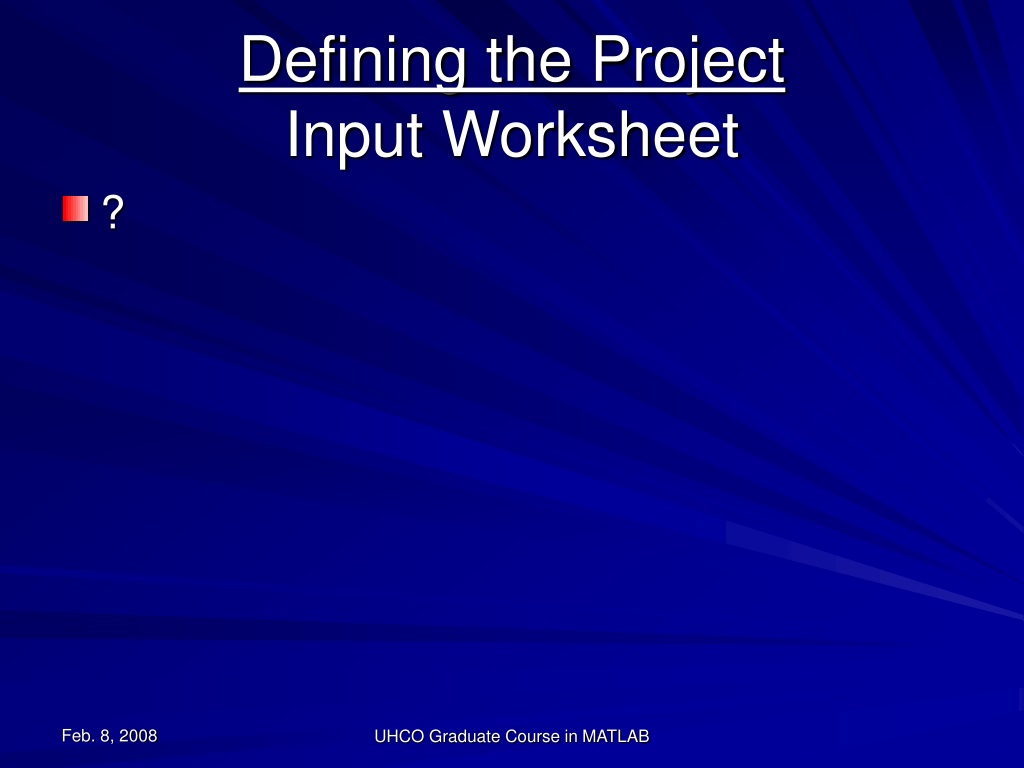 Defining the Project
Input Worksheet

?

Feb. 8, 2008

UHCO Graduate Course in MATLAB